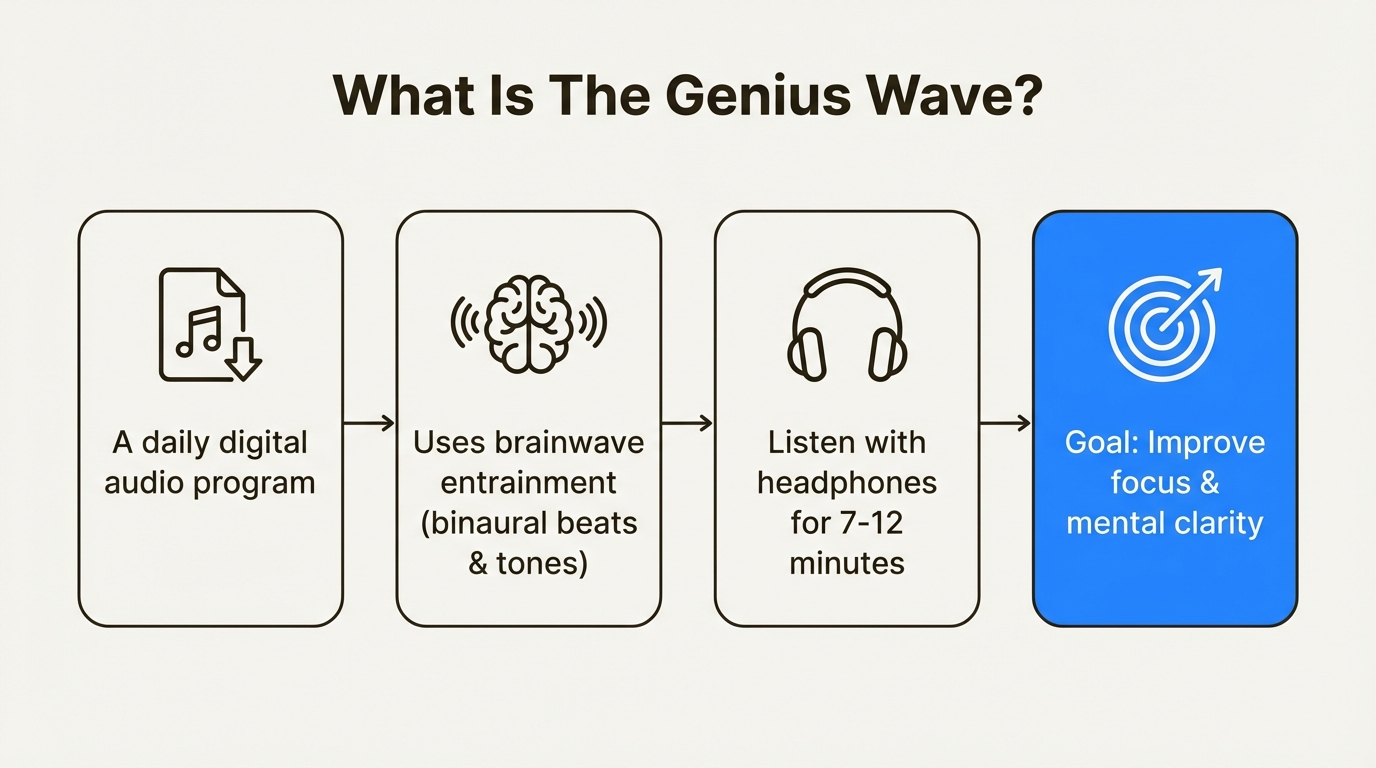 What Is The Genius Wave?

A daily digital audio program

Uses brainwave entrainment (binaural beats & tones)

Listen with headphones for 7-12 minutes

Goal: Improve focus & mental clarity